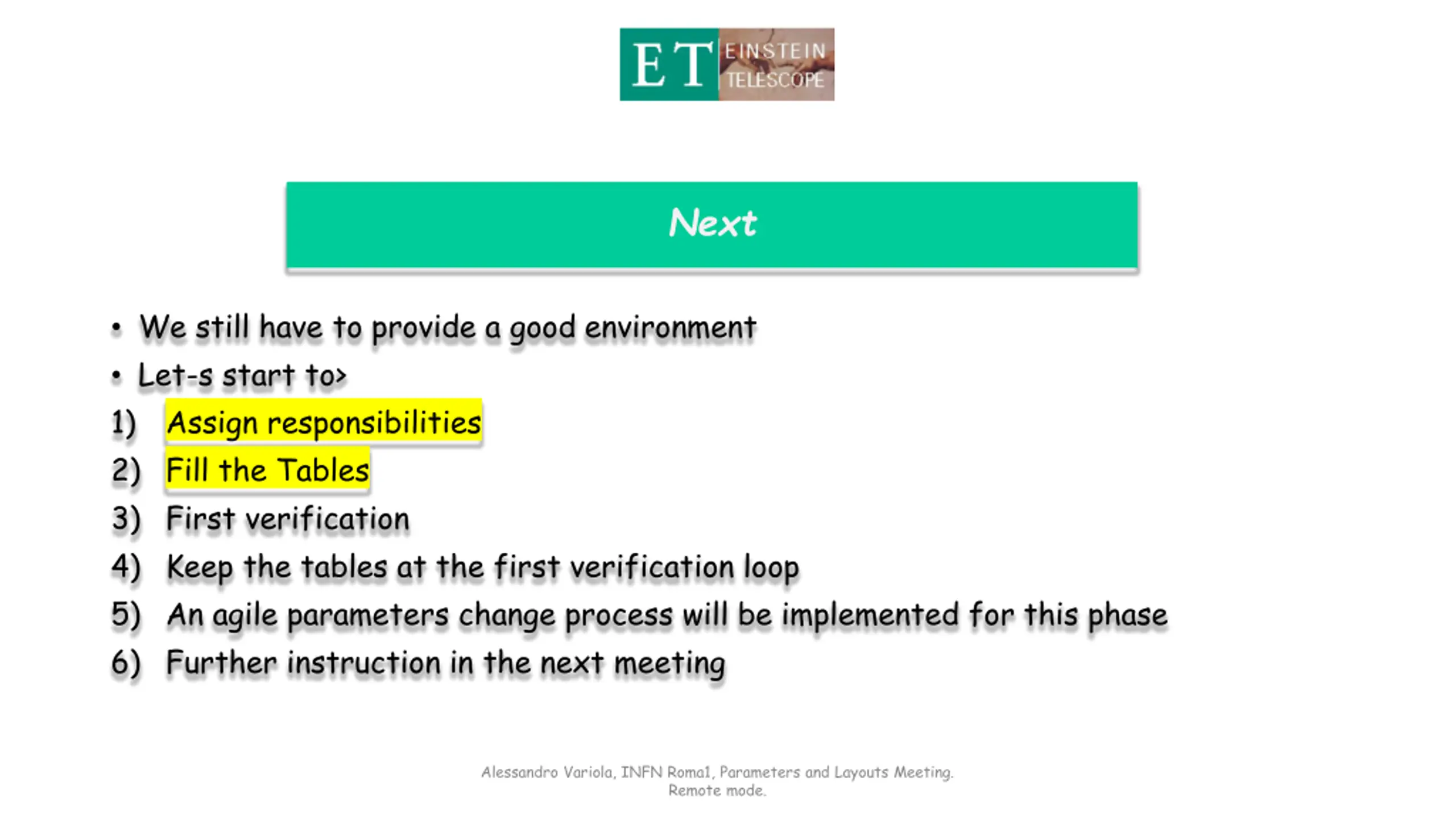 ET EINSTEIN TELESCOPE

Next

• We still have to provide a good environment
• Let-s start to>
1) Assign responsibilities
2) Fill the Tables
3) First verification
4) Keep the tables at the first verification loop
5) An agile parameters change process will be implemented for this phase
6) Further instruction in the next meeting

Alessandro Variola, INFN Roma1, Parameters and Layouts Meeting. Remote mode.